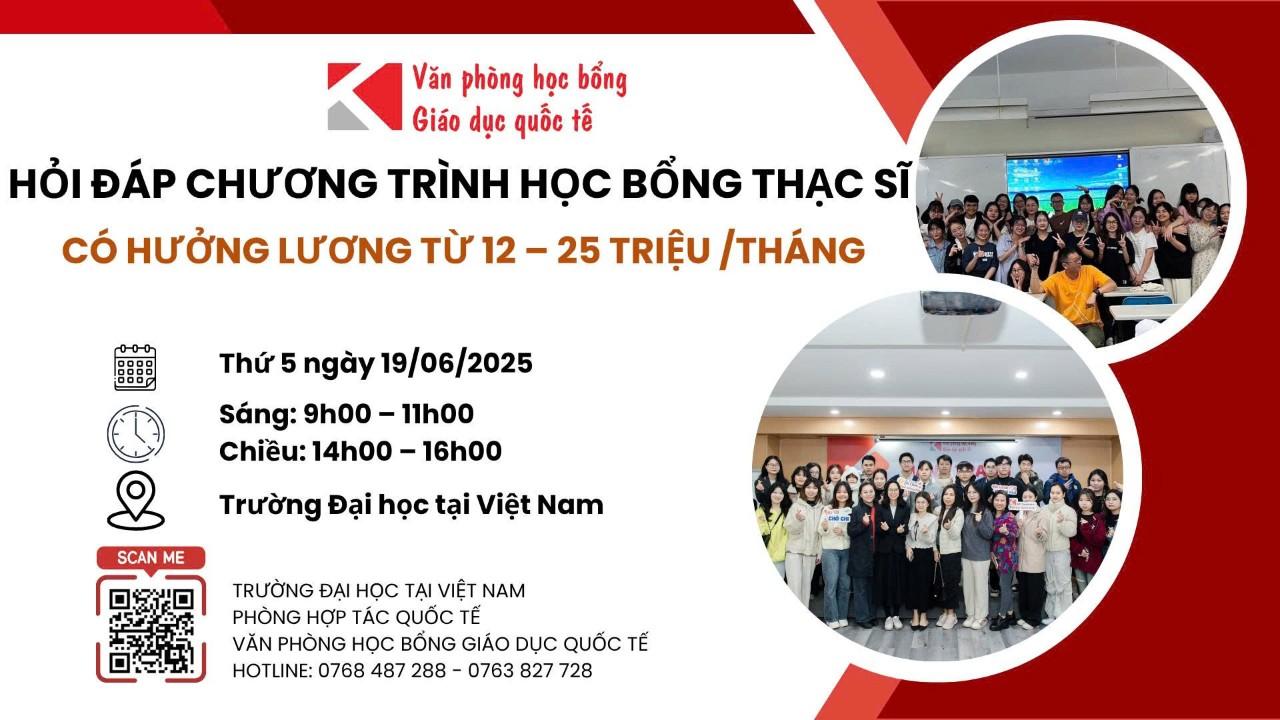 Văn phòng học bổng
Giáo dục quốc tế

HỎI ĐÁP CHƯƠNG TRÌNH HỌC BỔNG THẠC SĨ
CÓ HƯỞNG LƯƠNG TỪ 12 – 25 TRIỆU /THÁNG

Thứ 5 ngày 19/06/2025

Sáng: 9h00 – 11h00
Chiều: 14h00 – 16h00

Trường Đại học tại Việt Nam

SCAN ME

TRƯỜNG ĐẠI HỌC TẠI VIỆT NAM
PHÒNG HỢP TÁC QUỐC TẾ
VĂN PHÒNG HỌC BỔNG GIÁO DỤC QUỐC TẾ
HOTLINE: 0768 487 288 - 0763 827 728